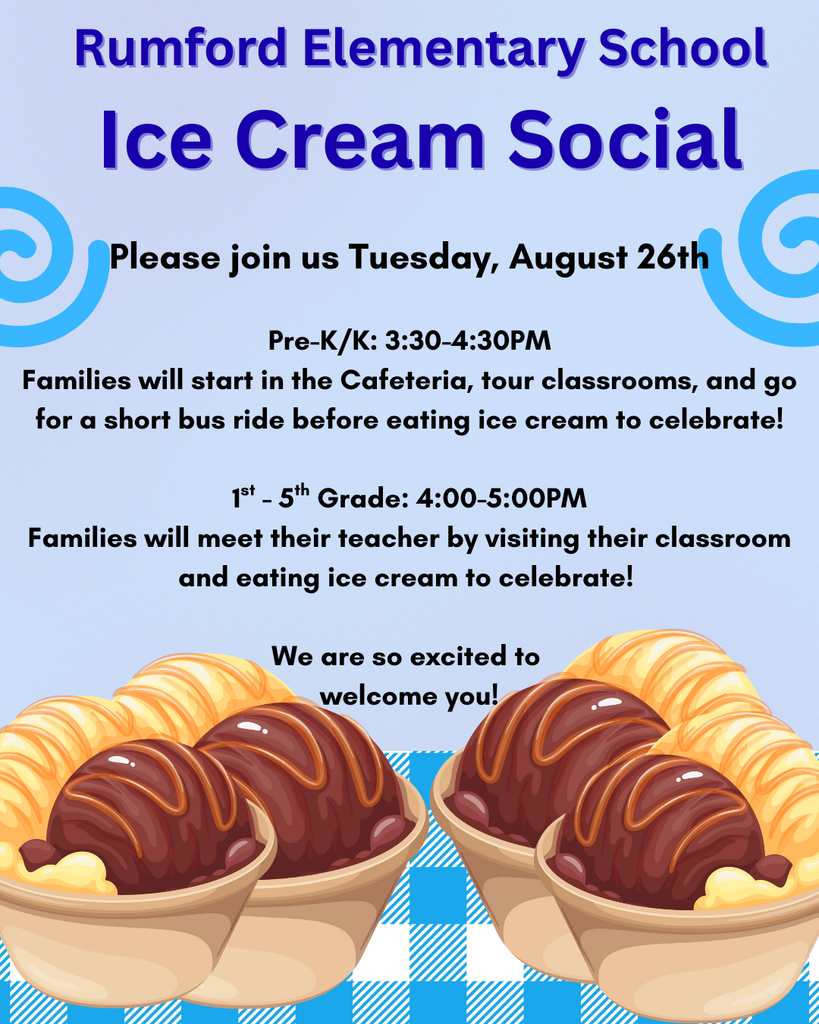 Rumford Elementary School

Ice Cream Social

Please join us Tuesday, August 26th

Pre-K/K: 3:30-4:30PM
Families will start in the Cafeteria, tour classrooms, and go for a short bus ride before eating ice cream to celebrate!

1$^{st}$ - 5$^{th}$ Grade: 4:00-5:00PM
Families will meet their teacher by visiting their classroom and eating ice cream to celebrate!

We are so excited to welcome you!